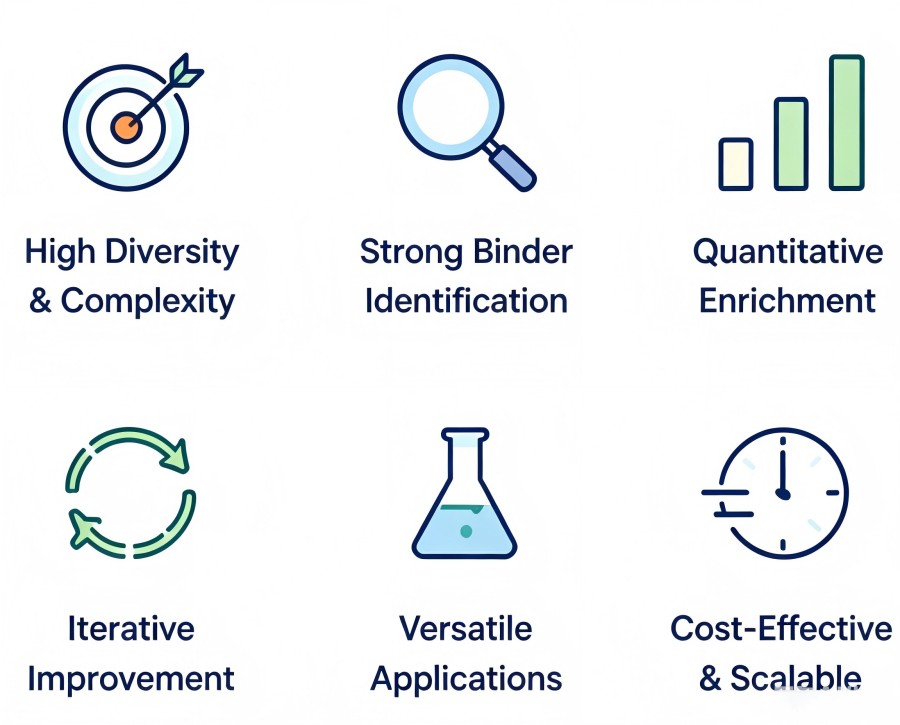 High Diversity & Complexity

Strong Binder Identification

Quantitative Enrichment

Iterative Improvement

Versatile Applications

Cost-Effective & Scalable